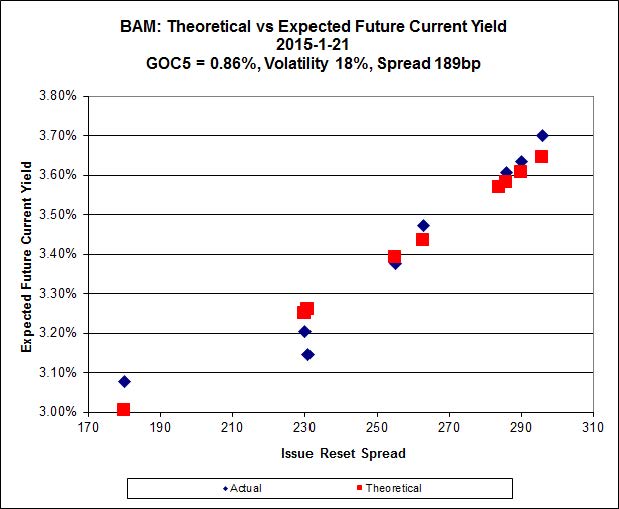 BAM: Theoretical vs Expected Future Current Yield
2015-1-21
GOC5 = 0.86%, Volatility 18%, Spread 189bp

Expected Future Current Yield

3.80%
3.70%
3.60%
3.50%
3.40%
3.30%
3.20%
3.10%
3.00%

170 190 210 230 250 270 290 310

Issue Reset Spread

Actual
Theoretical